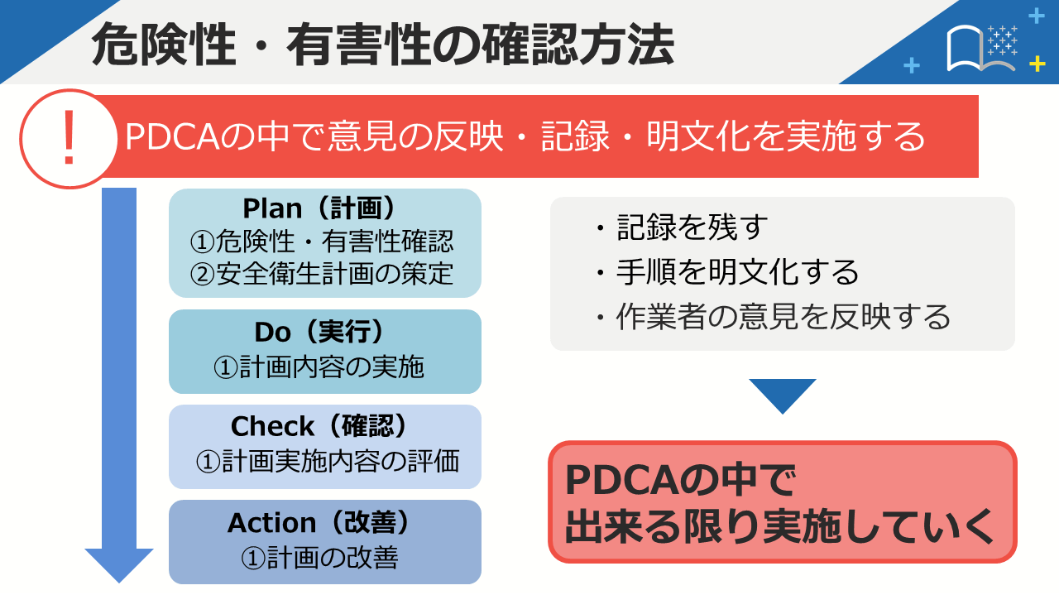 危険性・有害性の確認方法

!

PDCAの中で意見の反映・記録・明文化を実施する

Plan（計画）
①危険性・有害性確認
②安全衛生計画の策定

Do（実行）
①計画内容の実施

Check（確認）
①計画実施内容の評価

Action（改善）
①計画の改善

・記録を残す
・手順を明文化する
・作業者の意見を反映する

PDCAの中で
出来る限り実施していく